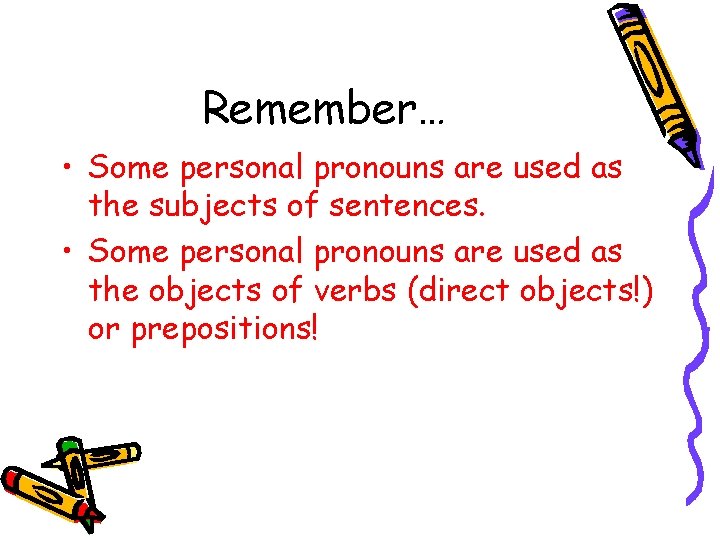 Remember…

• Some personal pronouns are used as the subjects of sentences.
• Some personal pronouns are used as the objects of verbs (direct objects!) or prepositions!